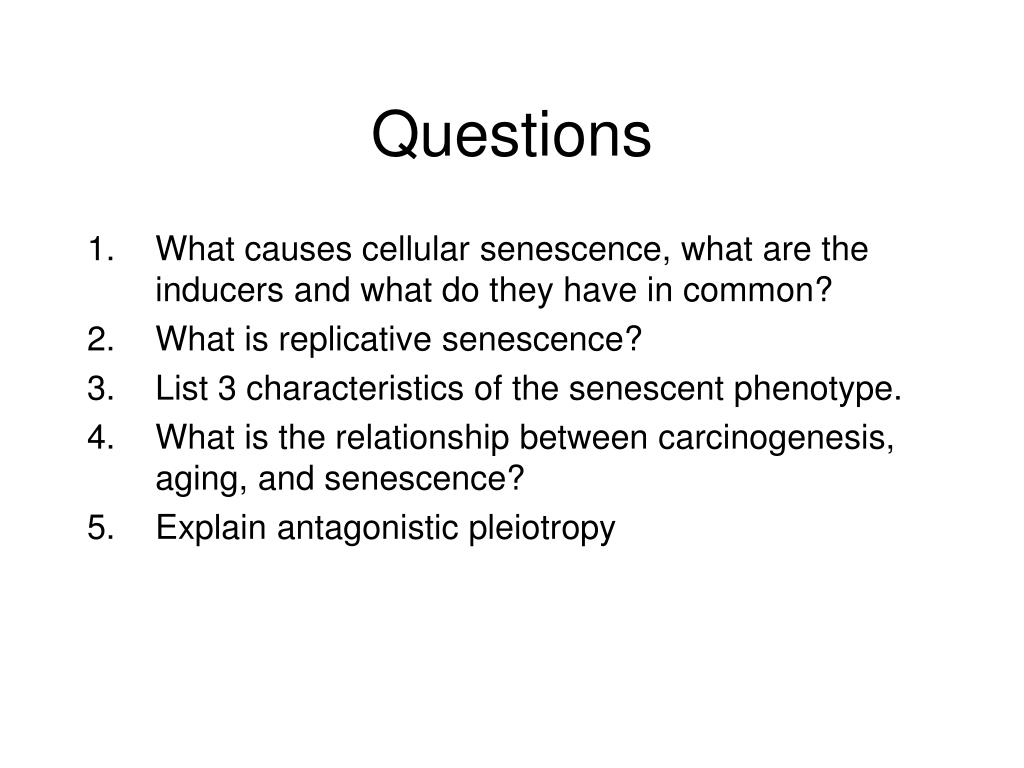 Questions

1. What causes cellular senescence, what are the inducers and what do they have in common?
2. What is replicative senescence?
3. List 3 characteristics of the senescent phenotype.
4. What is the relationship between carcinogenesis, aging, and senescence?
5. Explain antagonistic pleiotropy